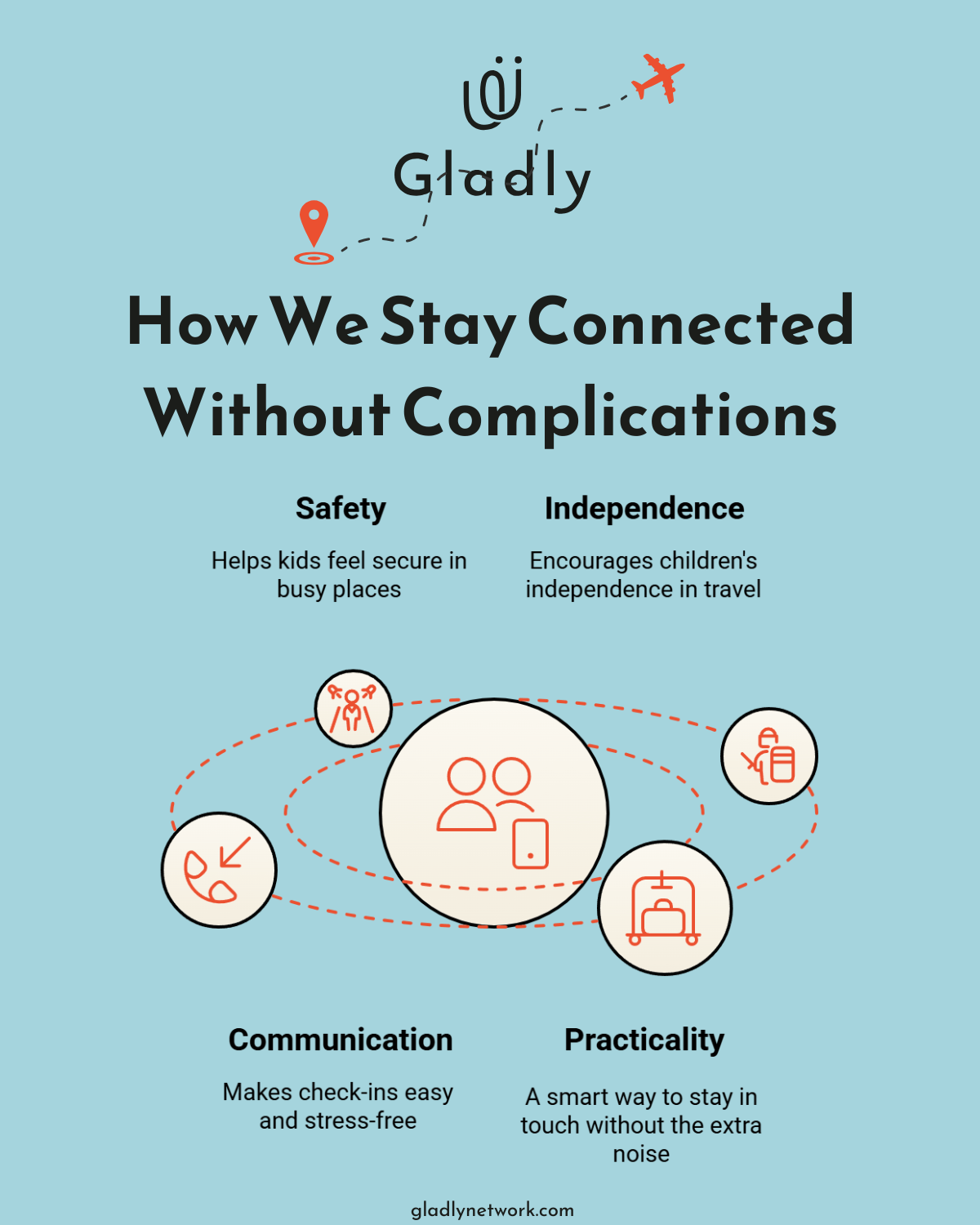 Gladly

How We Stay Connected Without Complications

Safety

Helps kids feel secure in busy places

Independence

Encourages children's independence in travel

Communication

Makes check-ins easy and stress-free

Practicality

A smart way to stay in touch without the extra noise

gladlynetwork.com